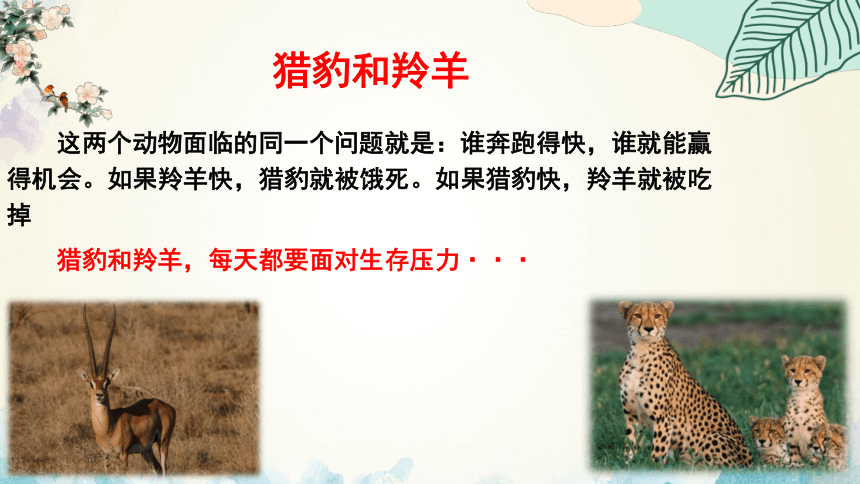 猎豹和羚羊

这两个动物面临的同一个问题就是：谁奔跑得快，谁就能赢得机会。如果羚羊快，猎豹就被饿死。如果猎豹快，羚羊就被吃掉

猎豹和羚羊，每天都要面对生存压力···